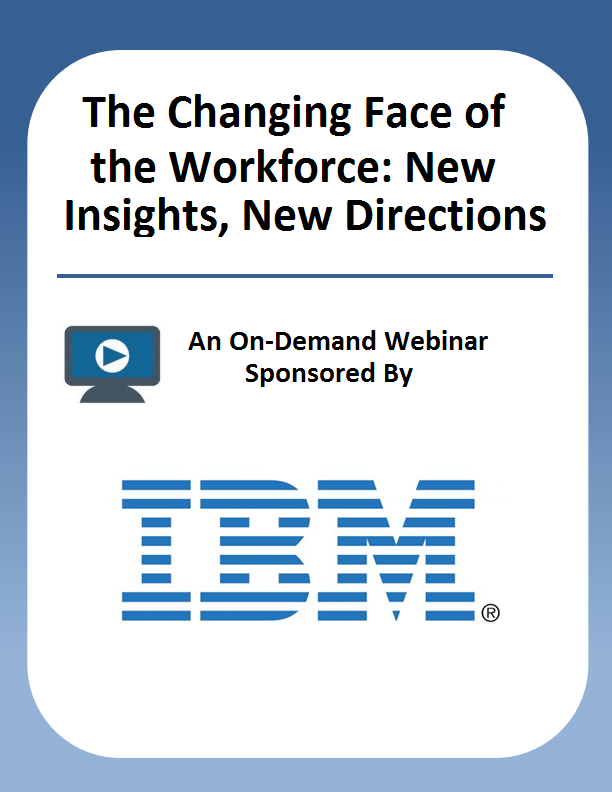 The Changing Face of the Workforce: New Insights, New Directions

An On-Demand Webinar Sponsored By

IBM®